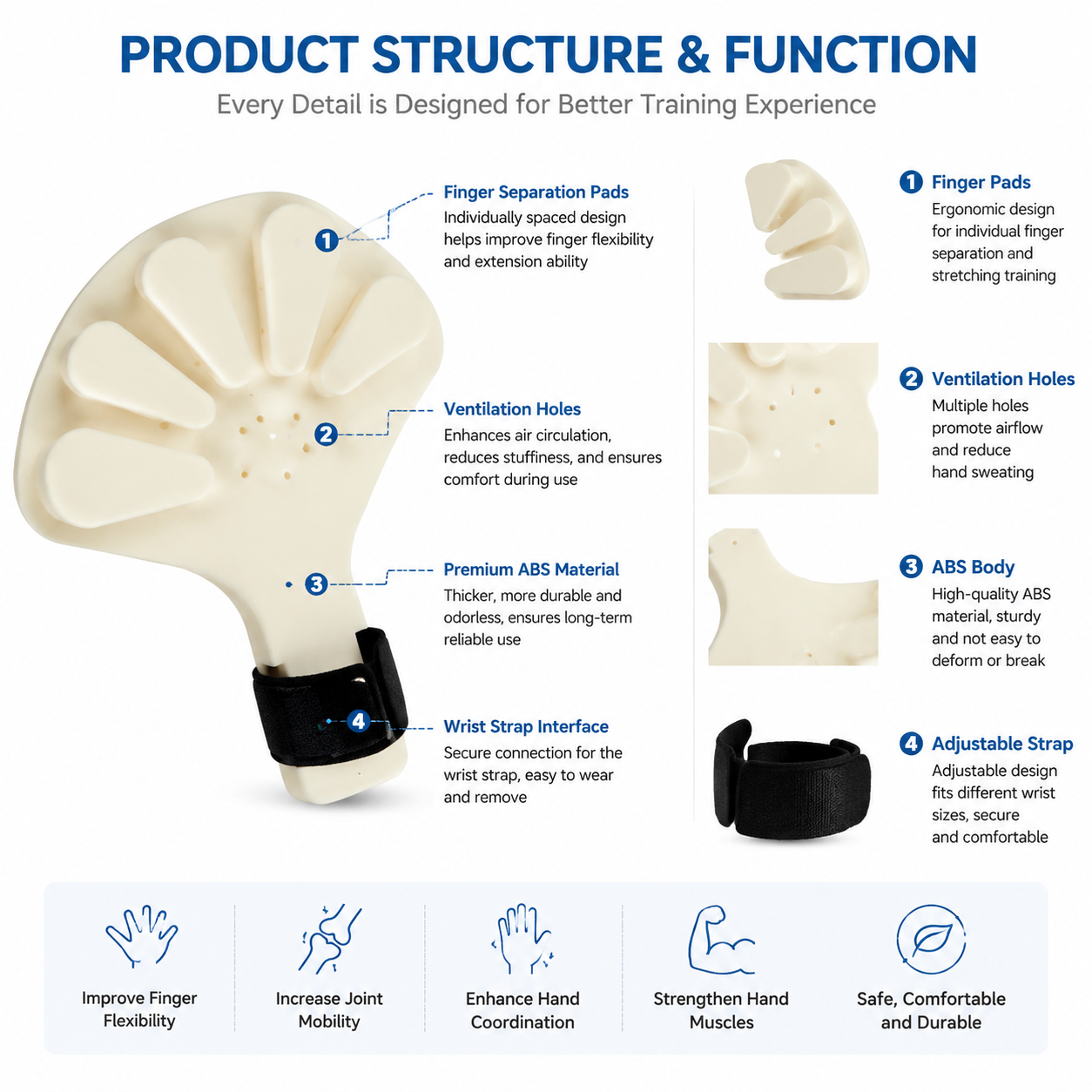 PRODUCT STRUCTURE & FUNCTION

Every Detail is Designed for Better Training Experience

1 Finger Separation Pads
Individually spaced design helps improve finger flexibility and extension ability

2 Ventilation Holes
Enhances air circulation, reduces stuffiness, and ensures comfort during use

3 Premium ABS Material
Thicker, more durable and odorless, ensures long-term reliable use

4 Wrist Strap Interface
Secure connection for the wrist strap, easy to wear and remove

1 Finger Pads
Ergonomic design for individual finger separation and stretching training

2 Ventilation Holes
Multiple holes promote airflow and reduce hand sweating

3 ABS Body
High-quality ABS material, sturdy and not easy to deform or break

4 Adjustable Strap
Adjustable design fits different wrist sizes, secure and comfortable

Improve Finger Flexibility

Increase Joint Mobility

Enhance Hand Coordination

Strengthen Hand Muscles

Safe, Comfortable and Durable